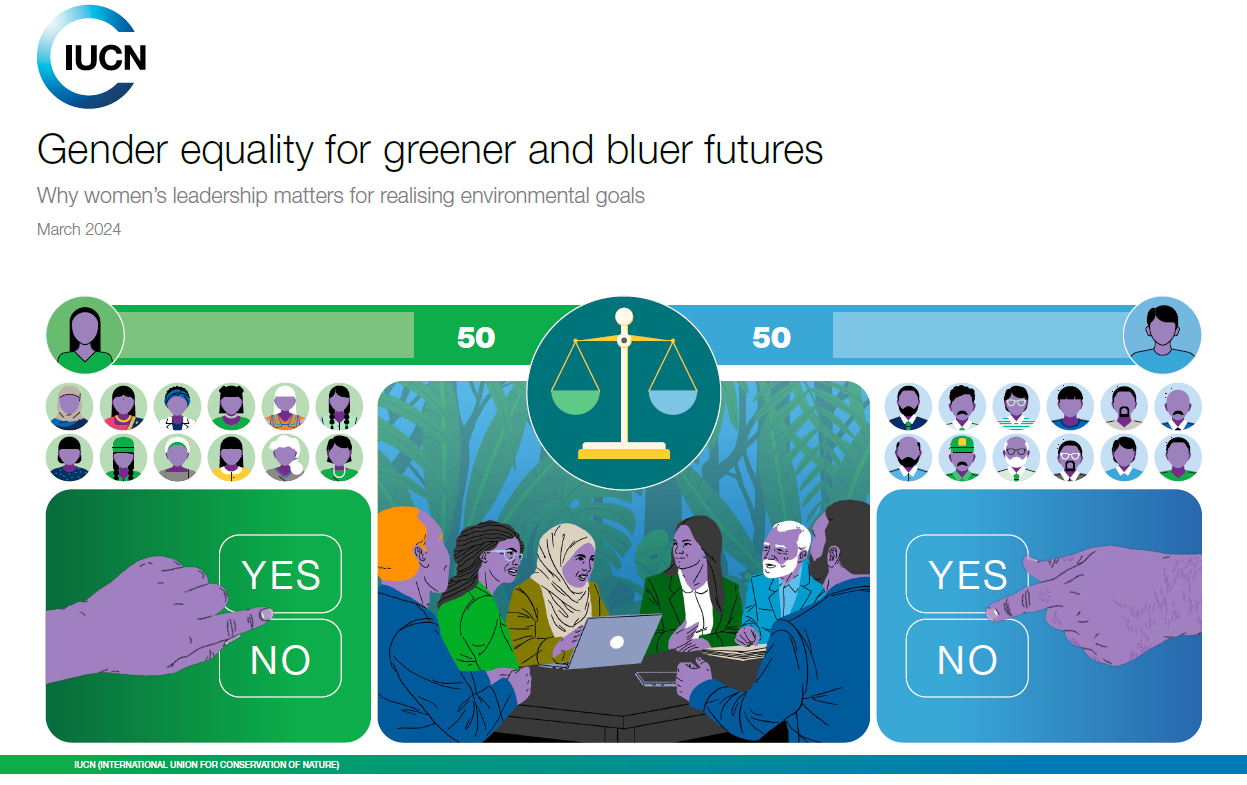 IUCN

Gender equality for greener and bluer futures

Why women's leadership matters for realising environmental goals

March 2024

50

50

YES

NO

YES

NO

IUCN (INTERNATIONAL UNION FOR CONSERVATION OF NATURE)